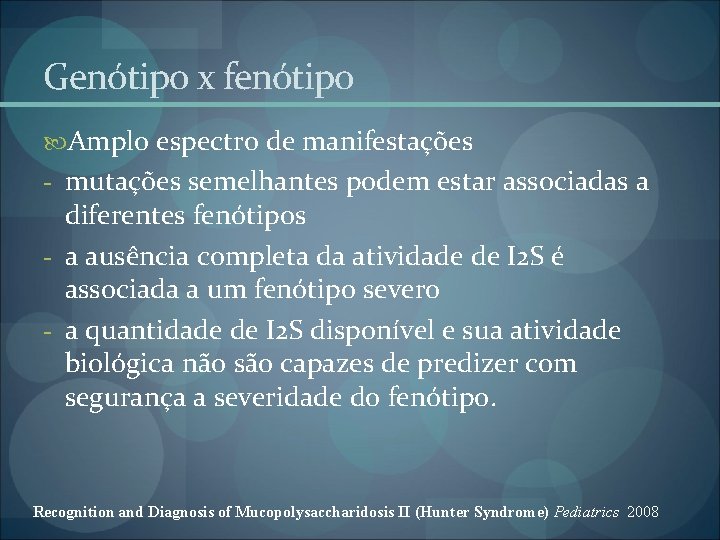 Genótipo x fenótipo

Amplo espectro de manifestações

- mutações semelhantes podem estar associadas a diferentes fenótipos
- a ausência completa da atividade de I2S é associada a um fenótipo severo
- a quantidade de I2S disponível e sua atividade biológica não são capazes de predizer com segurança a severidade do fenótipo.

Recognition and Diagnosis of Mucopolysaccharidosis II (Hunter Syndrome) Pediatrics 2008